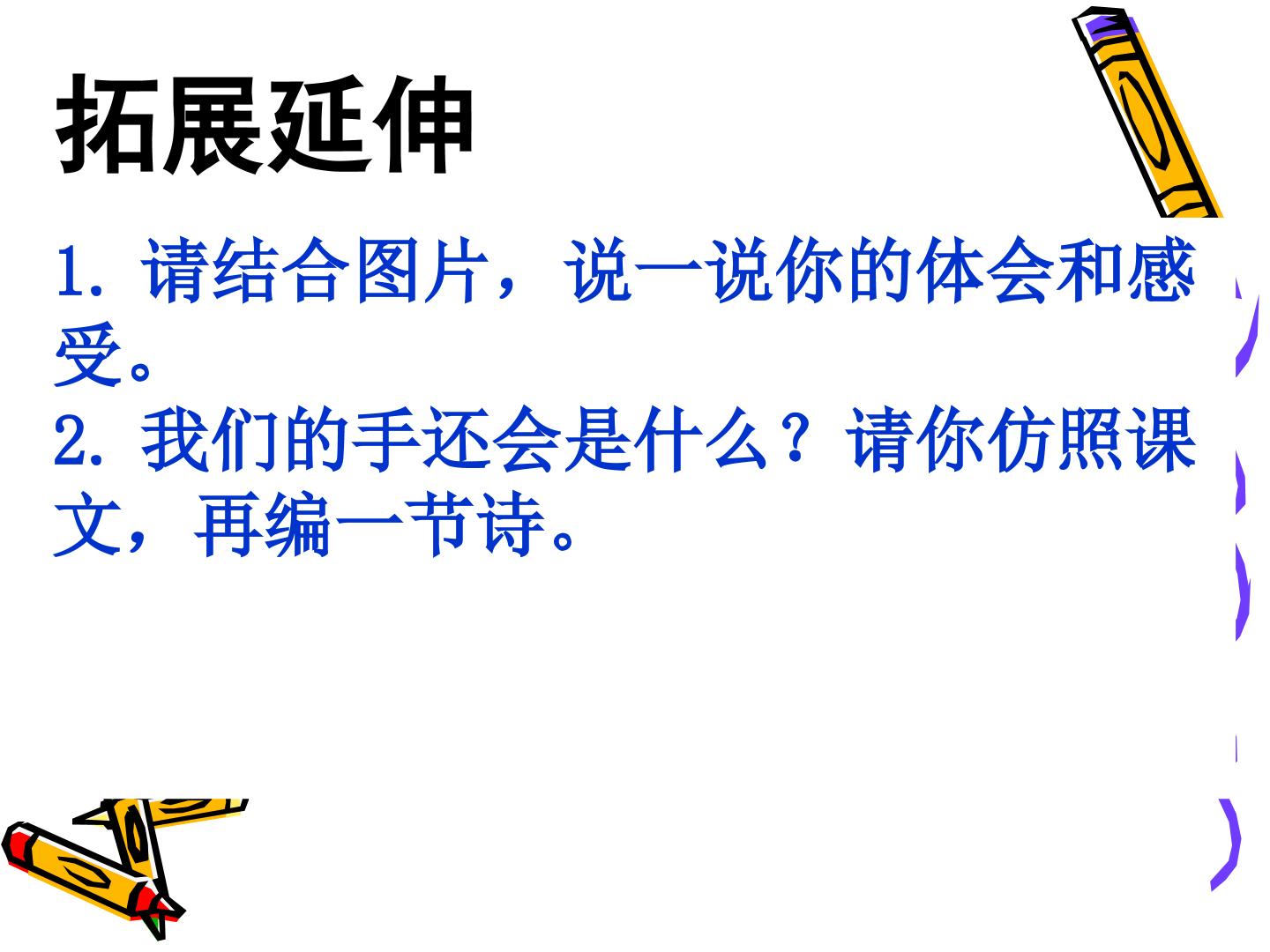 拓展延伸

1. 请结合图片，说一说你的体会和感受。

2. 我们的手还会是什么？请你仿照课文，再编一节诗。